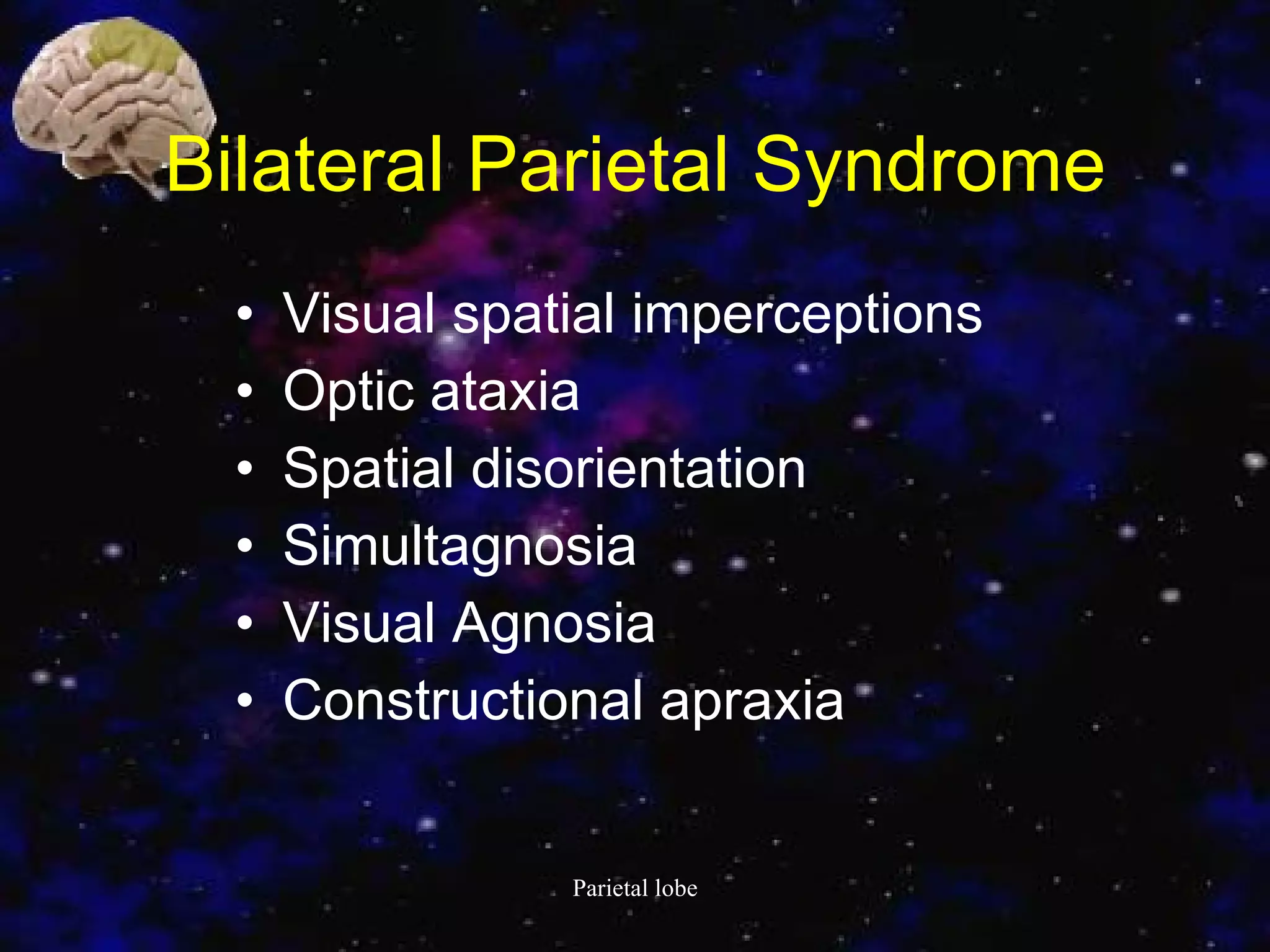 Bilateral Parietal Syndrome

• Visual spatial imperceptions
• Optic ataxia
• Spatial disorientation
• Simultagnosia
• Visual Agnosia
• Constructional apraxia

Parietal lobe